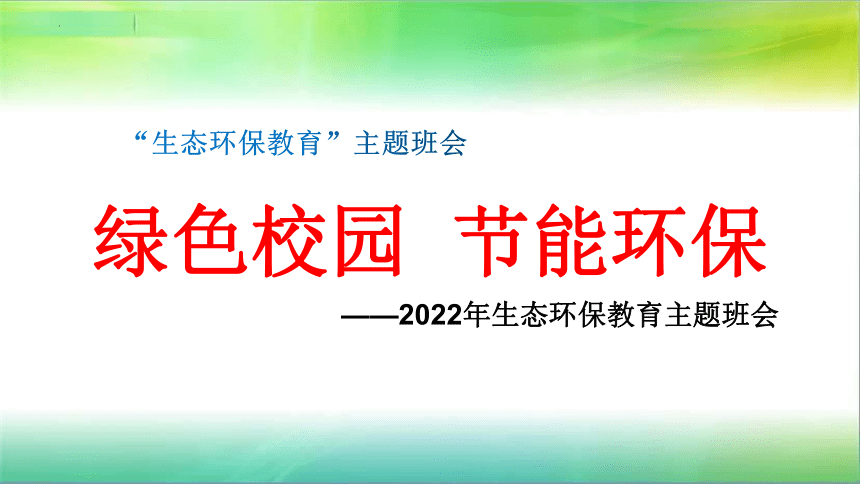 “生态环保教育”主题班会

绿色校园　节能环保

——2022年生态环保教育主题班会